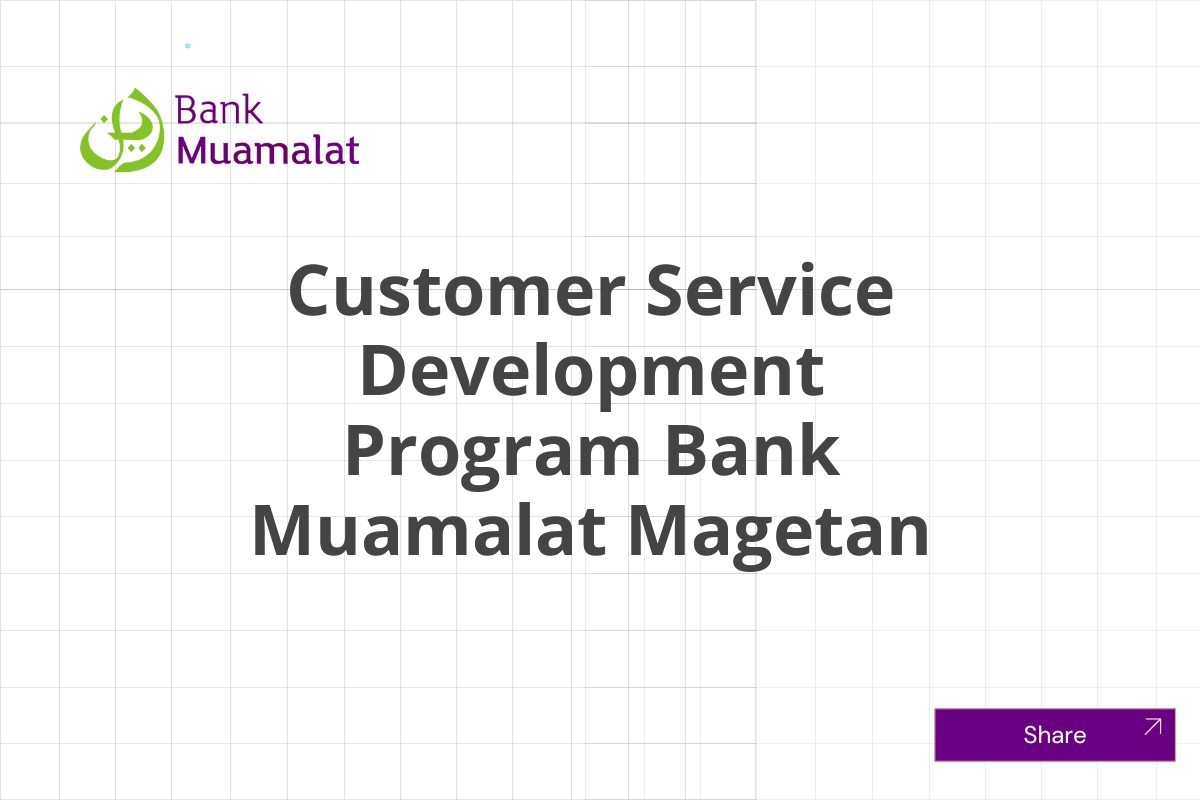 Bank Muamalat

Customer Service Development Program Bank Muamalat Magetan

Share